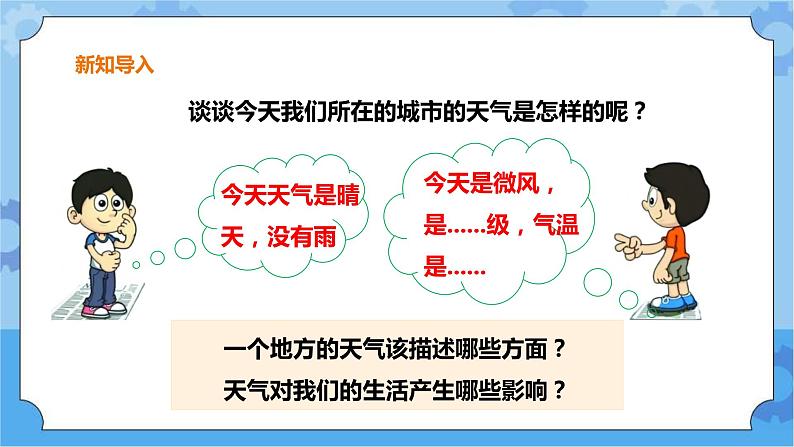 新知导入

谈谈今天我们所在的城市的天气是怎样的呢？

今天天气是晴天，没有雨

今天是微风，是……级，气温是……

一个地方的天气该描述哪些方面？
天气对我们的生活产生哪些影响？